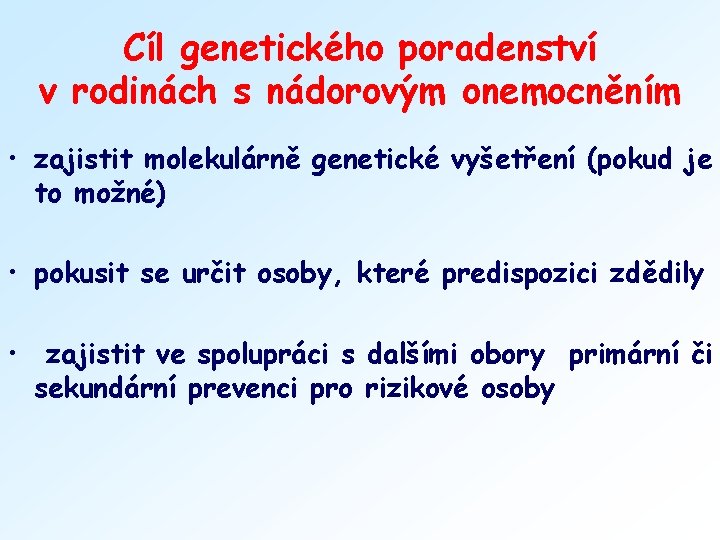 Cíl genetického poradenství v rodinách s nádorovým onemocněním

• zajistit molekulárně genetické vyšetření (pokud je to možné)

• pokusit se určit osoby, které predispozici zdědily

• zajistit ve spolupráci s dalšími obory primární či sekundární prevenci pro rizikové osoby